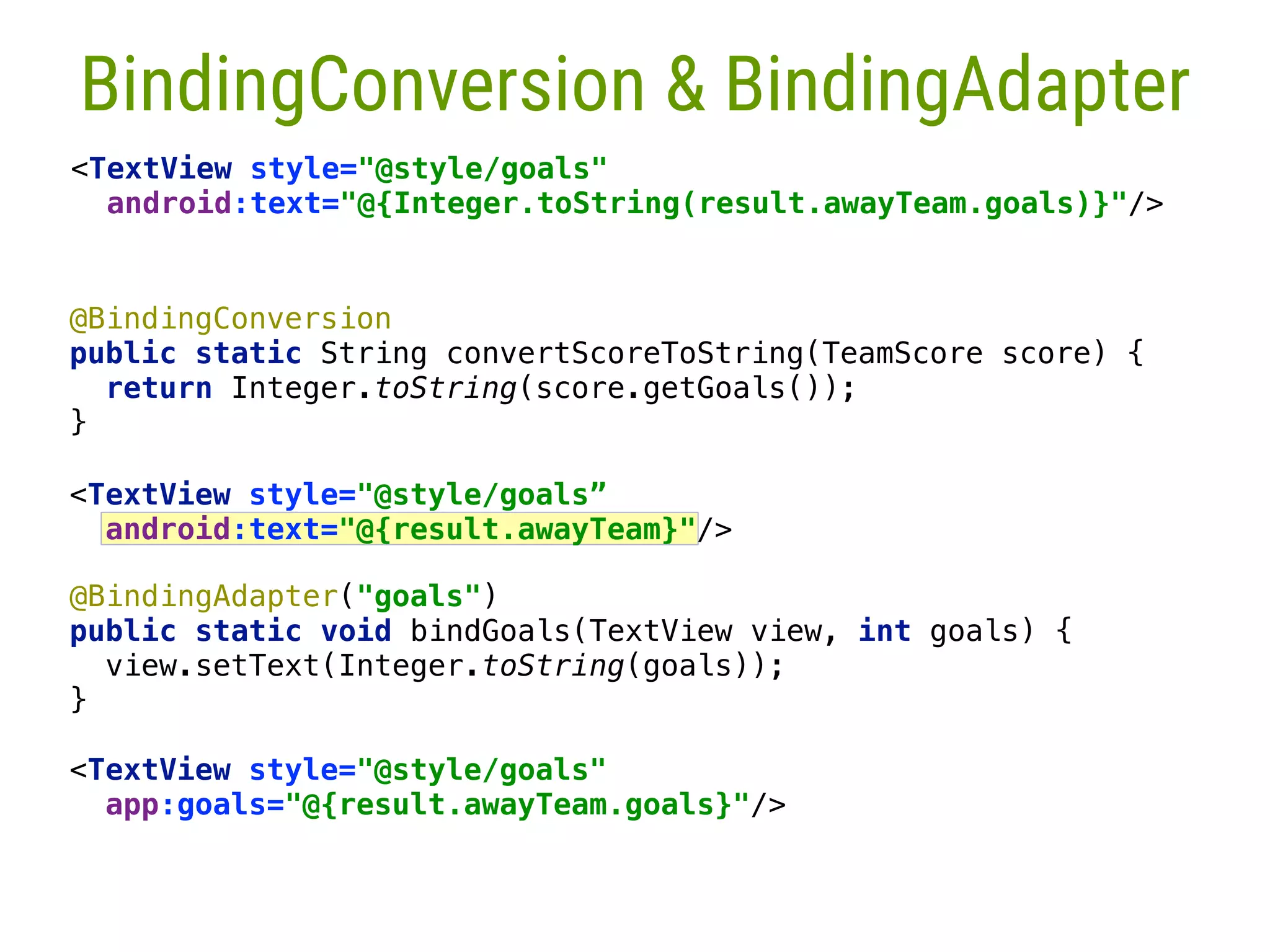 BindingConversion & BindingAdapter

<TextView style="@style/goals"
  android:text="@{Integer.toString(result.awayTeam.goals)}"/>

@BindingConversion
public static String convertScoreToString(TeamScore score) {
  return Integer.toString(score.getGoals());
}

<TextView style="@style/goals”
  android:text="@{result.awayTeam}"/>

@BindingAdapter("goals")
public static void bindGoals(TextView view, int goals) {
  view.setText(Integer.toString(goals));
}

<TextView style="@style/goals"
  app:goals="@{result.awayTeam.goals}"/>